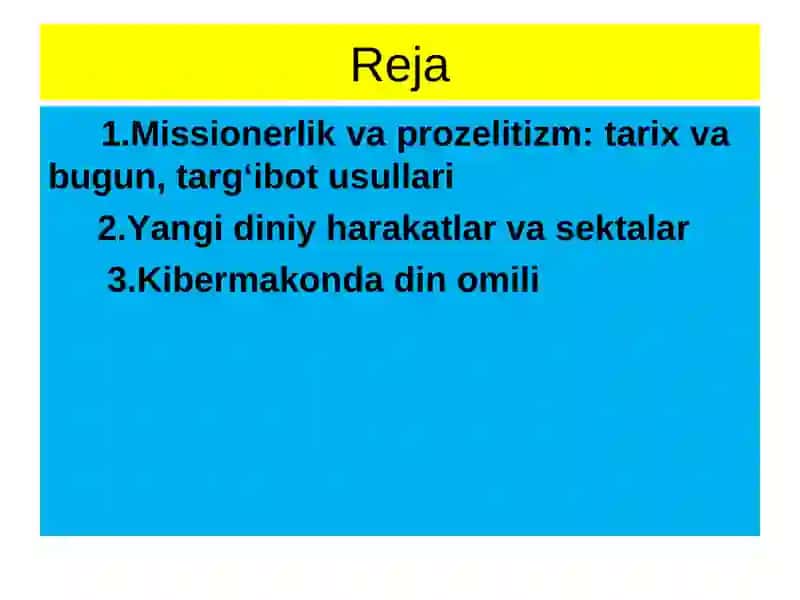 Reja

1.Missionerlik va prozelitizm: tarix va bugun, targ‘ibot usullari

2.Yangi diniy harakatlar va sektalar

3.Kibermakonda din omili